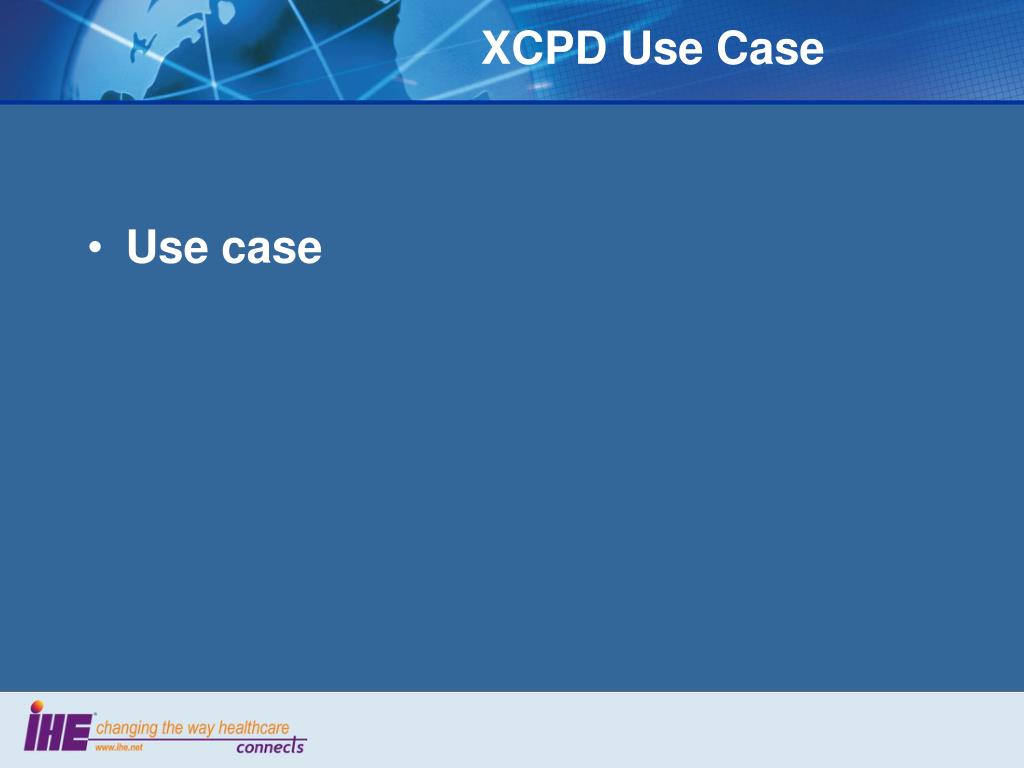 XCPD Use Case

• Use case

IHE changing the way healthcare connects
www.ihe.net